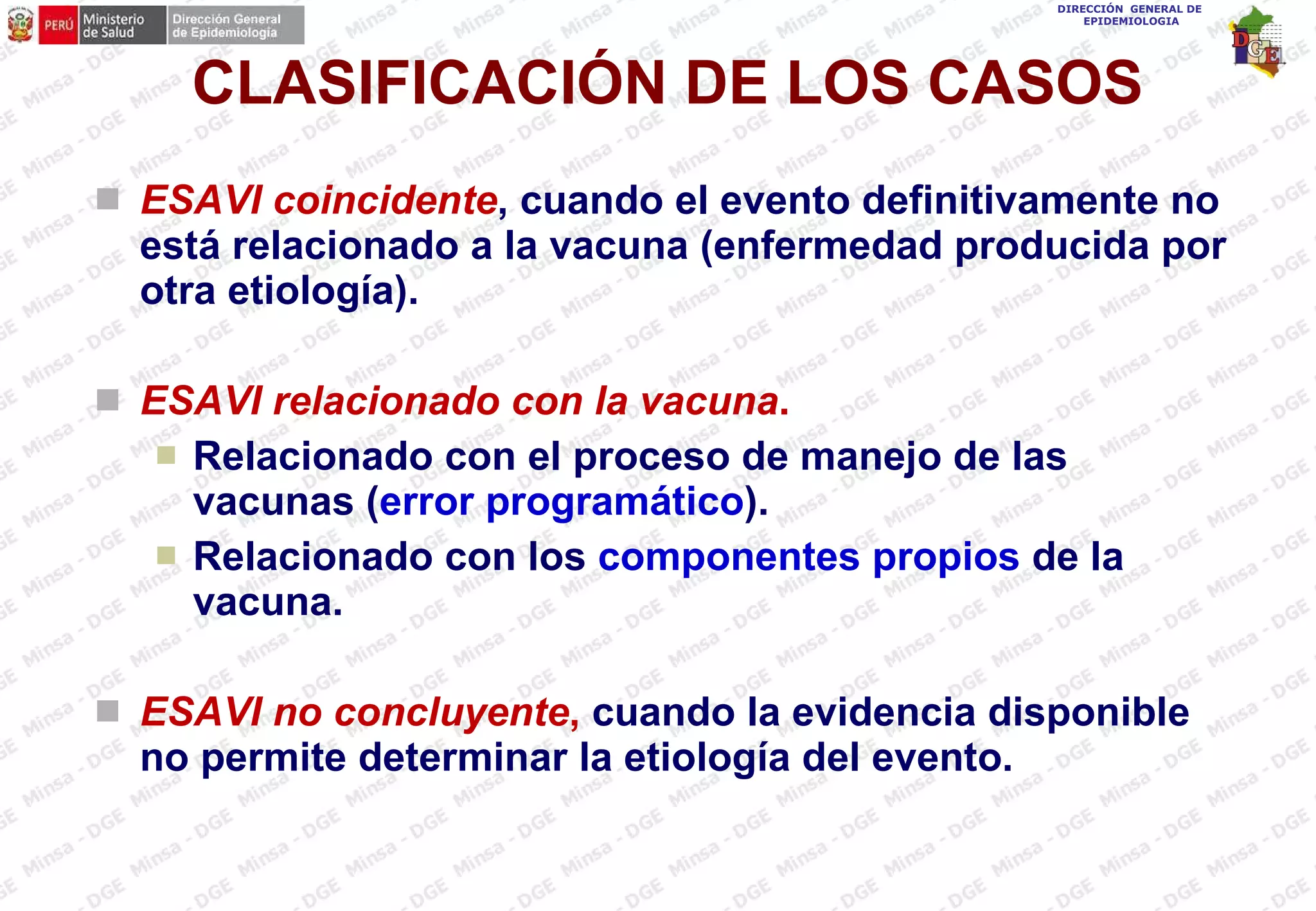 PERÚ Ministerio de Salud Dirección General de Epidemiología

DIRECCIÓN GENERAL DE EPIDEMIOLOGIA

DGE

CLASIFICACIÓN DE LOS CASOS

ESAVI coincidente, cuando el evento definitivamente no está relacionado a la vacuna (enfermedad producida por otra etiología).

ESAVI relacionado con la vacuna.

Relacionado con el proceso de manejo de las vacunas (error programático).

Relacionado con los componentes propios de la vacuna.

ESAVI no concluyente, cuando la evidencia disponible no permite determinar la etiología del evento.

Minsa - DGE